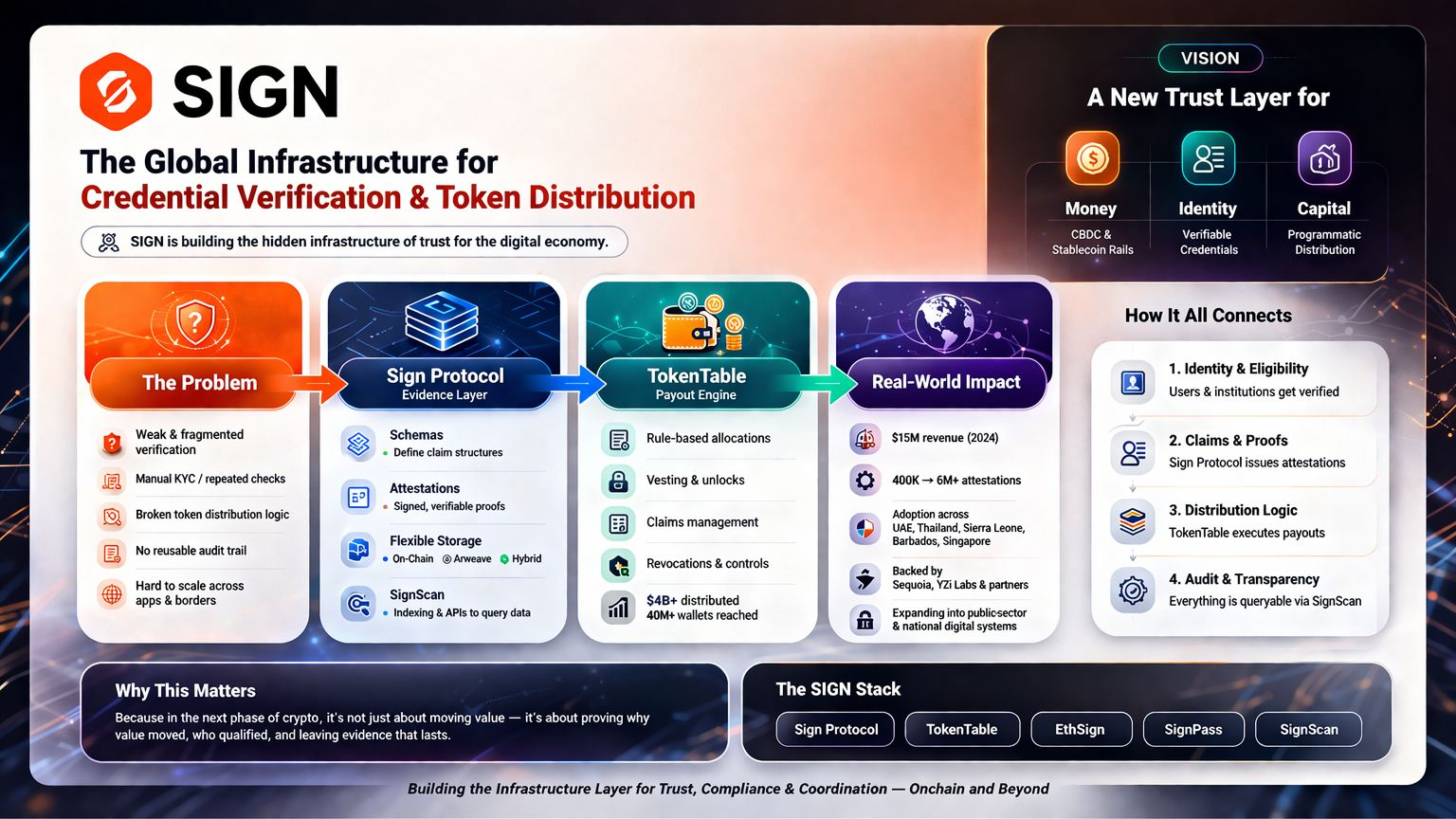 SIGN

The Global Infrastructure for
Credential Verification & Token Distribution

SIGN is building the hidden infrastructure of trust for the digital economy.

VISION
A New Trust Layer for

Money
CBDC & Stablecoin Rails

Identity
Verifiable Credentials

Capital
Programmatic Distribution

The Problem

Weak & fragmented verification

Manual KYC / repeated checks

Broken token distribution logic

No reusable audit trail

Hard to scale across apps & borders

Sign Protocol
Evidence Layer

Schemas
Define claim structures

Attestations
Signed, verifiable proofs

Flexible Storage
On-Chain Arweave Hybrid

SignScan
Indexing & APIs to query data

TokenTable
Payout Engine

Rule-based allocations

Vesting & unlocks

Claims management

Revocations & controls

$4B+ distributed
40M+ wallets reached

Real-World Impact

$15M revenue (2024)

400K → 6M+ attestations

Adoption across UAE, Thailand, Sierra Leone, Barbados, Singapore

Backed by Sequoia, YZi Labs & partners

Expanding into publicsector & national digital systems

How It All Connects

1. Identity & Eligibility
Users & institutions get verified

2. Claims & Proofs
Sign Protocol issues attestations

3. Distribution Logic
TokenTable executes payouts

4. Audit & Transparency
Everything is queryable via SignScan

Why This Matters
Because in the next phase of crypto, it's not just about moving value — it's about proving why value moved, who qualified, and leaving evidence that lasts.

The SIGN Stack
Sign Protocol
TokenTable
EthSign
SignPass
SignScan

Building the Infrastructure Layer for Trust, Compliance & Coordination — Onchain and Beyond